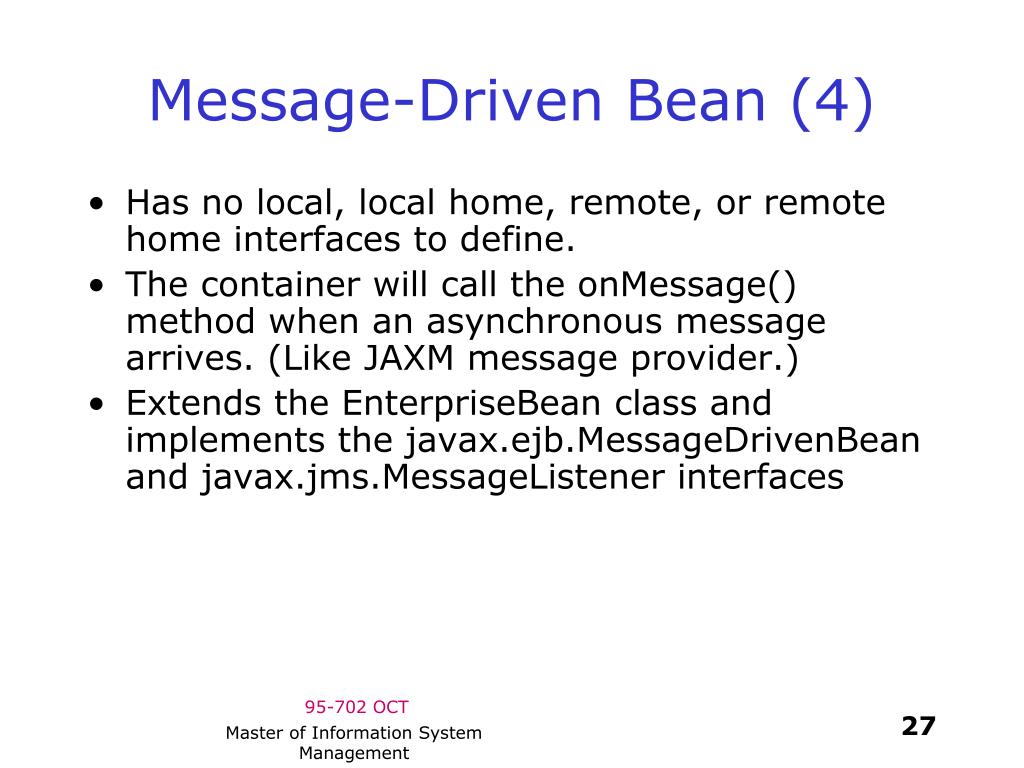 Message-Driven Bean (4)

• Has no local, local home, remote, or remote home interfaces to define.
• The container will call the onMessage() method when an asynchronous message arrives. (Like JAXM message provider.)
• Extends the EnterpriseBean class and implements the javax.ejb.MessageDrivenBean and javax.jms.MessageListener interfaces

95-702 OCT

Master of Information System Management

27